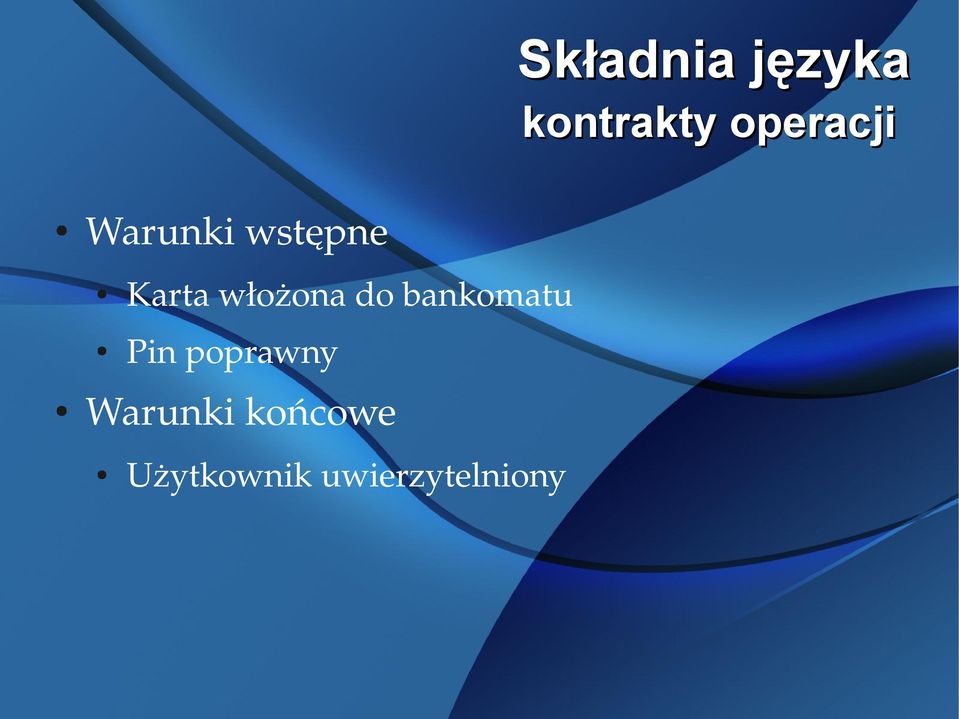 Składnia języka
kontrakty operacji

• Warunki wstępne
  • Karta włożona do bankomatu
  • Pin poprawny
• Warunki końcowe
  • Użytkownik uwierzytelniony